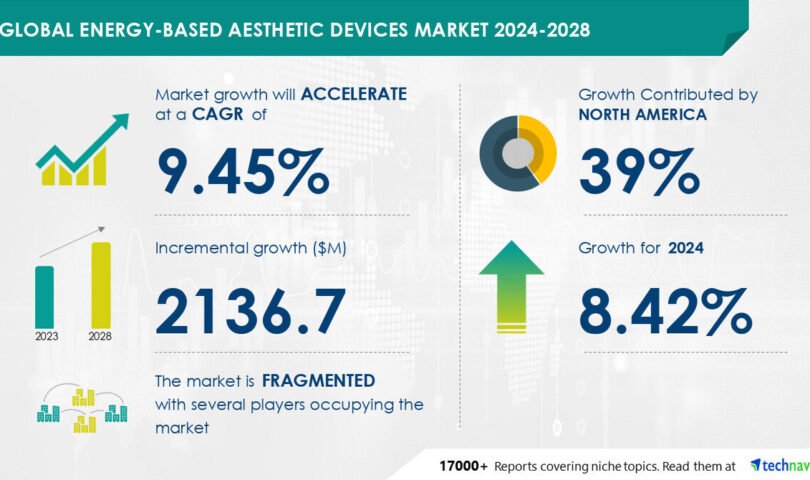 GLOBAL ENERGY-BASED AESTHETIC DEVICES MARKET 2024-2028

Market growth will ACCELERATE at a CAGR of

9.45%

Incremental growth ($M)

2023 2028

2136.7

The market is FRAGMENTED with several players occupying the market

Growth Contributed by NORTH AMERICA

39%

Growth for 2024

8.42%

17000+ Reports covering niche topics. Read them at technav